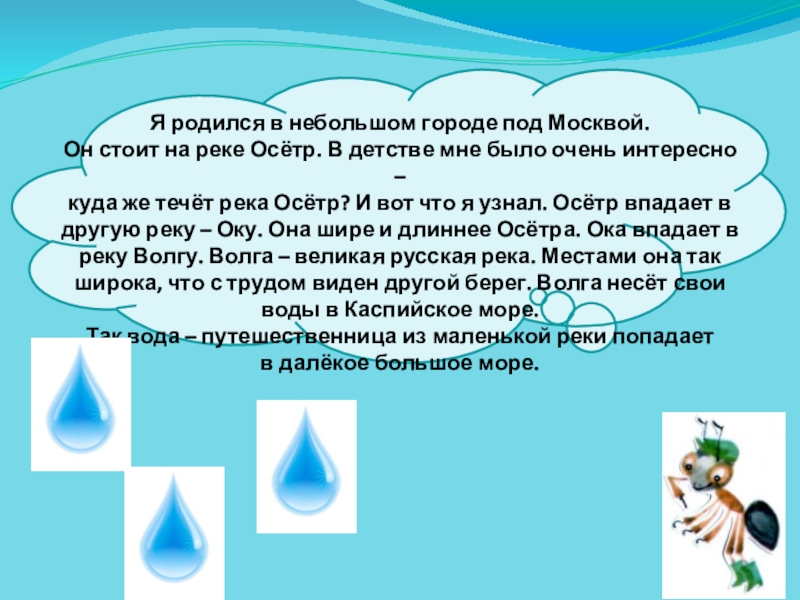 Я родился в небольшом городе под Москвой.
Он стоит на реке Осётр. В детстве мне было очень интересно –
куда же течёт река Осётр? И вот что я узнал. Осётр впадает в другую реку – Оку. Она шире и длиннее Осётра. Ока впадает в реку Волгу. Волга – великая русская река. Местами она так широка, что с трудом виден другой берег. Волга несёт свои воды в Каспийское море.
Так вода – путешественница из маленькой реки попадает в далёкое большое море.